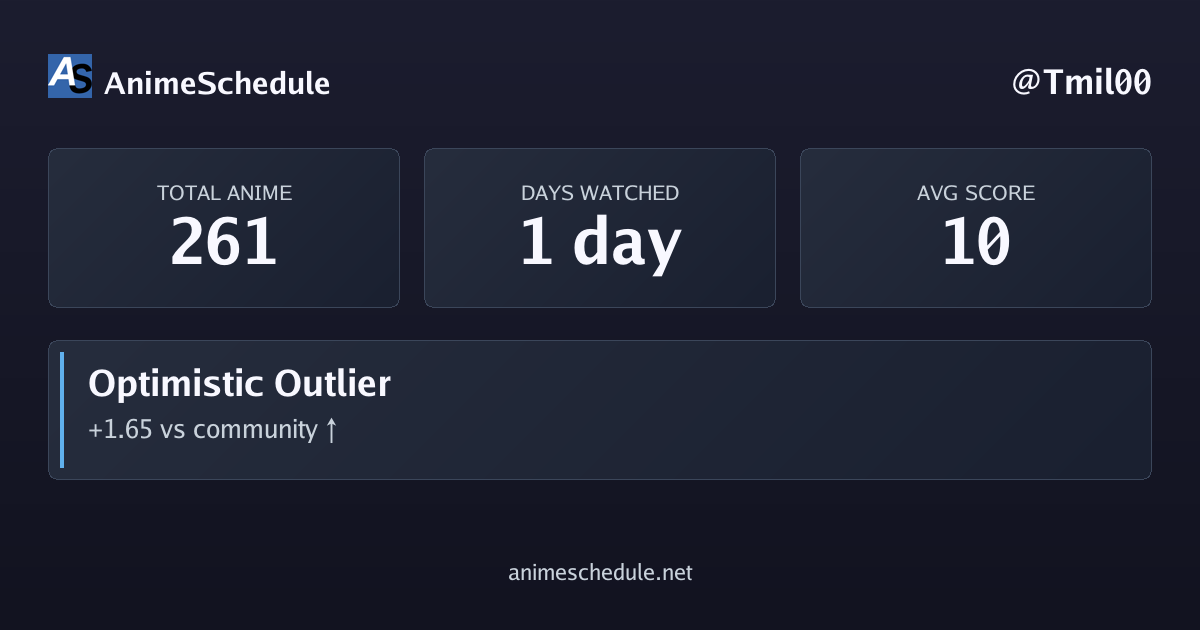 AS AnimeSchedule

@Tmil00

TOTAL ANIME
261

DAYS WATCHED
1 day

AVG SCORE
10

Optimistic Outlier
+1.65 vs community ↑

animeschedule.net